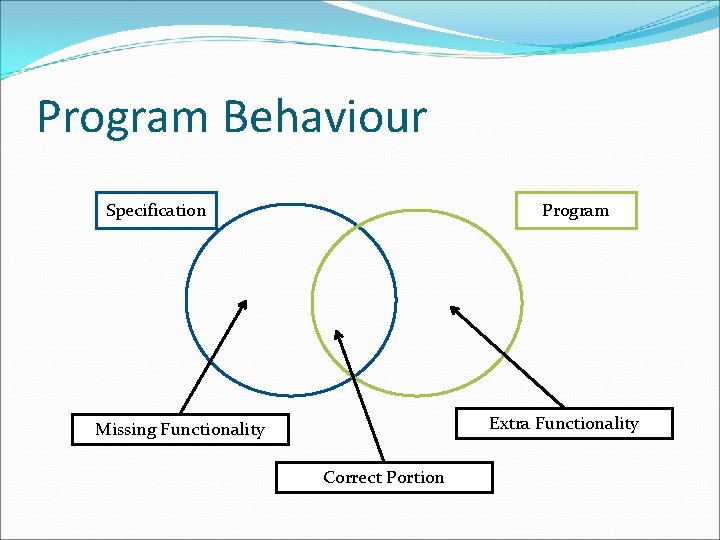 Program Behaviour

Specification

Program

Missing Functionality

Extra Functionality

Correct Portion